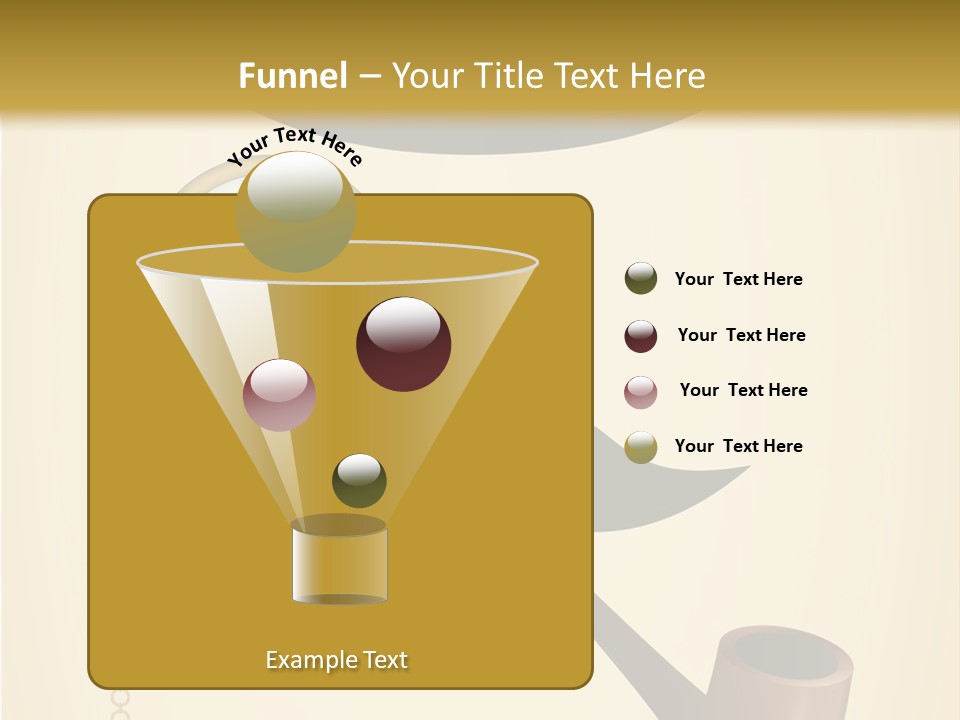 Funnel – Your Title Text Here

Your Text Here

Your Text Here

Your Text Here

Your Text Here

Your Text Here

Example Text